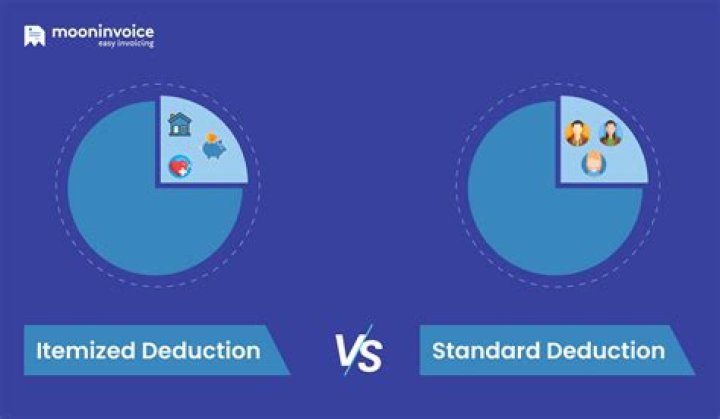 mooninvoice
easy invoicing

Itemized Deduction

VS

Standard Deduction